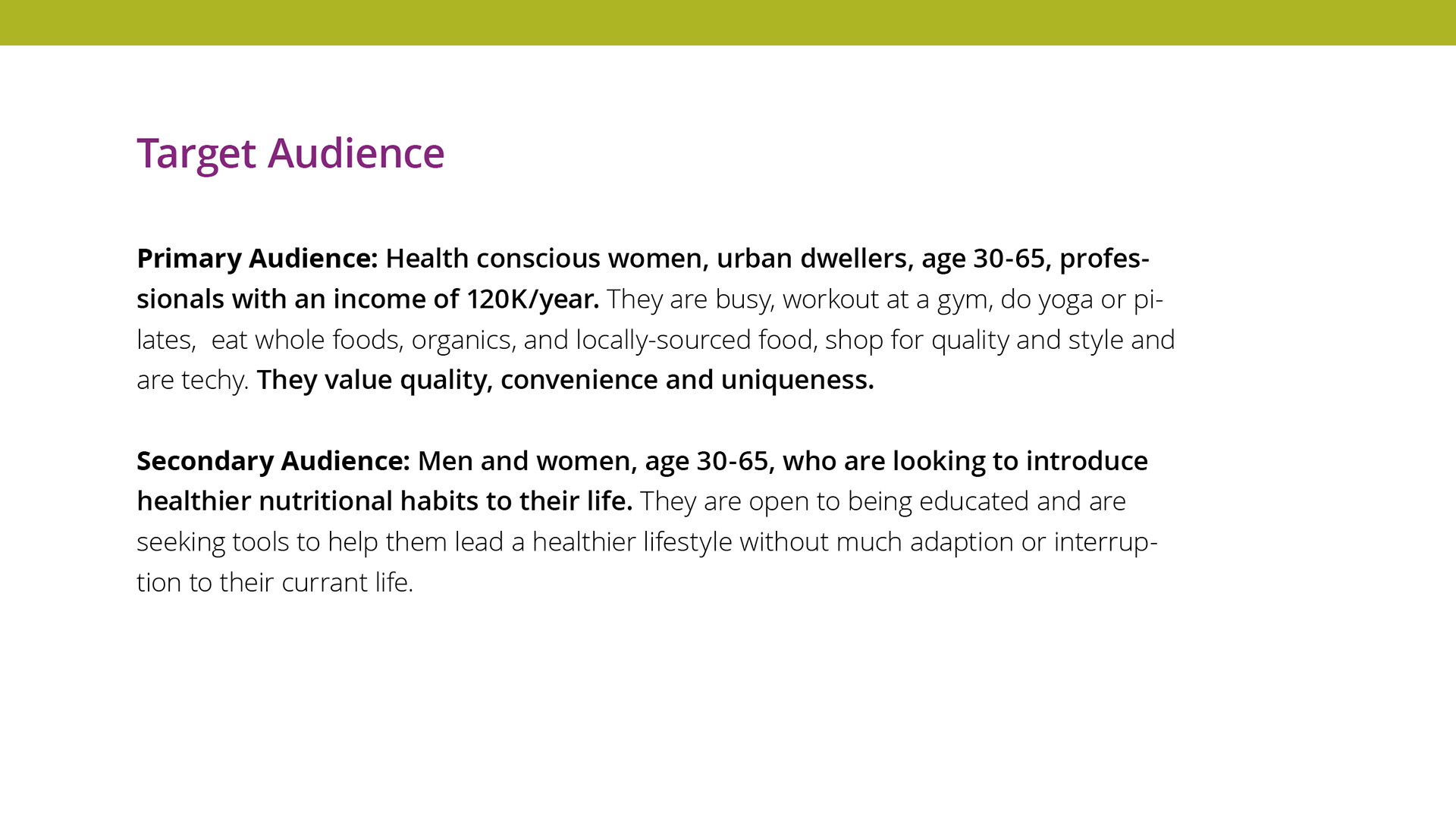 Target Audience

Primary Audience: Health conscious women, urban dwellers, age 30-65, professionals with an income of 120K/year. They are busy, workout at a gym, do yoga or pilates, eat whole foods, organics, and locally-sourced food, shop for quality and style and are techy. They value quality, convenience and uniqueness.

Secondary Audience: Men and women, age 30-65, who are looking to introduce healthier nutritional habits to their life. They are open to being educated and are seeking tools to help them lead a healthier lifestyle without much adaption or interruption to their currant life.